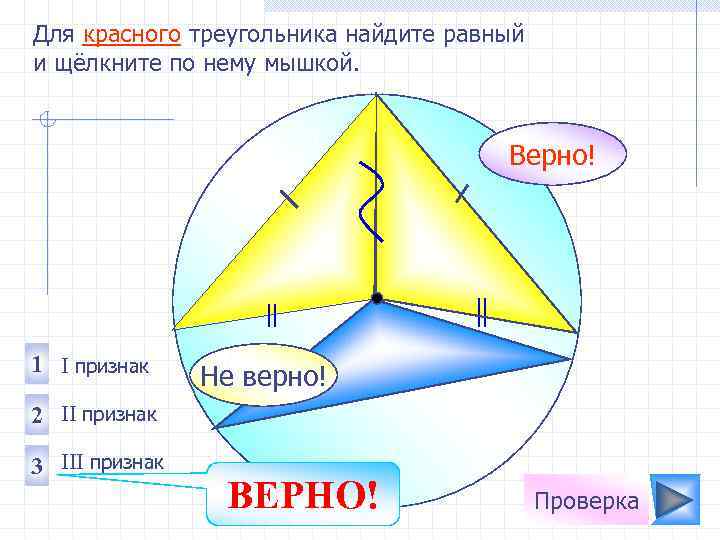 Для красного треугольника найдите равный и щёлкните по нему мышкой.

Верно!

Не верно!

1 I признак

2 II признак

3 III признак

ВЕРНО!

Проверка